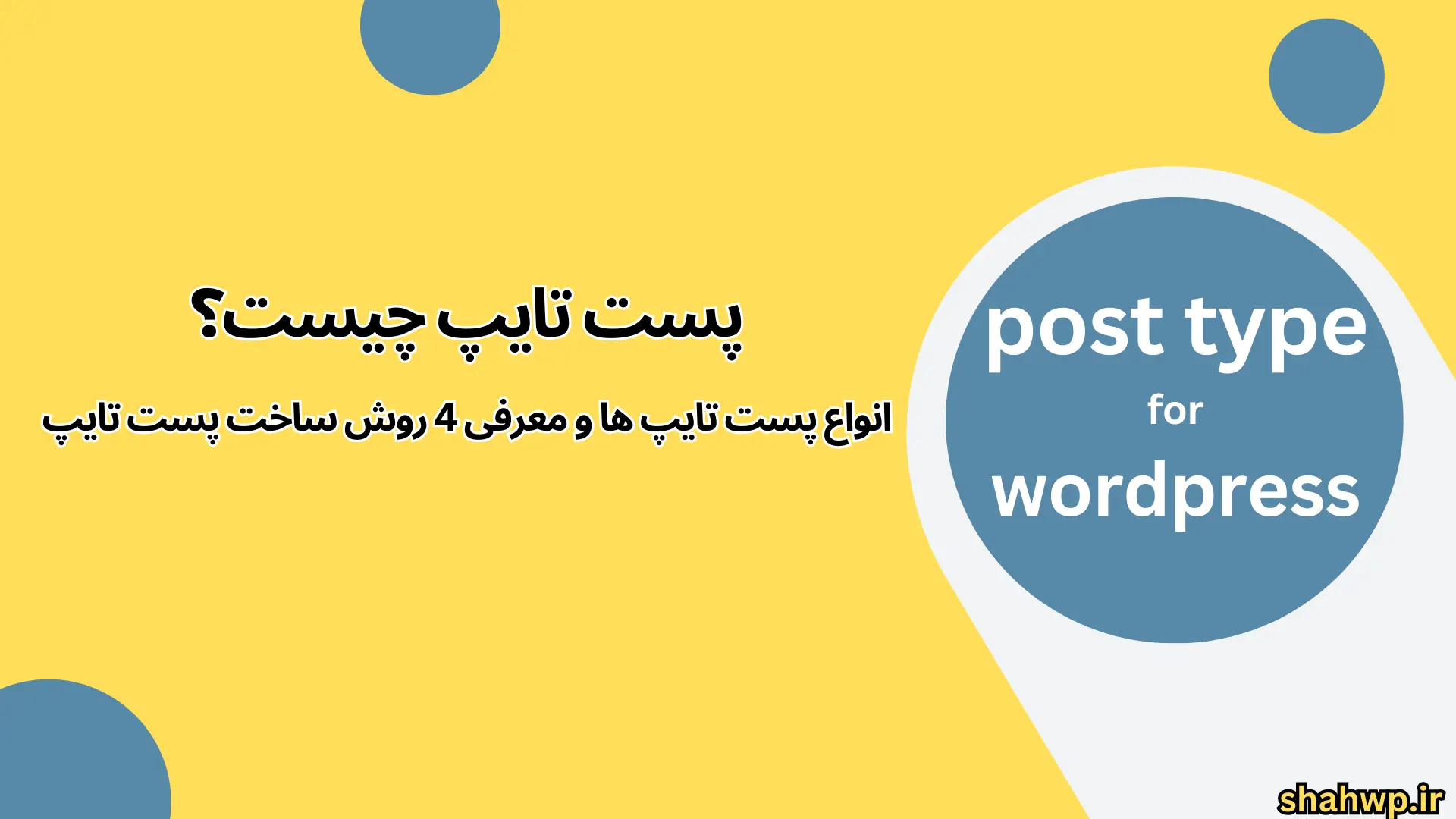 پست تایپ چیست؟

انواع پست تایپ ها و معرفی 4 روش ساخت پست تایپ

post type
for
wordpress

shahwp.ir